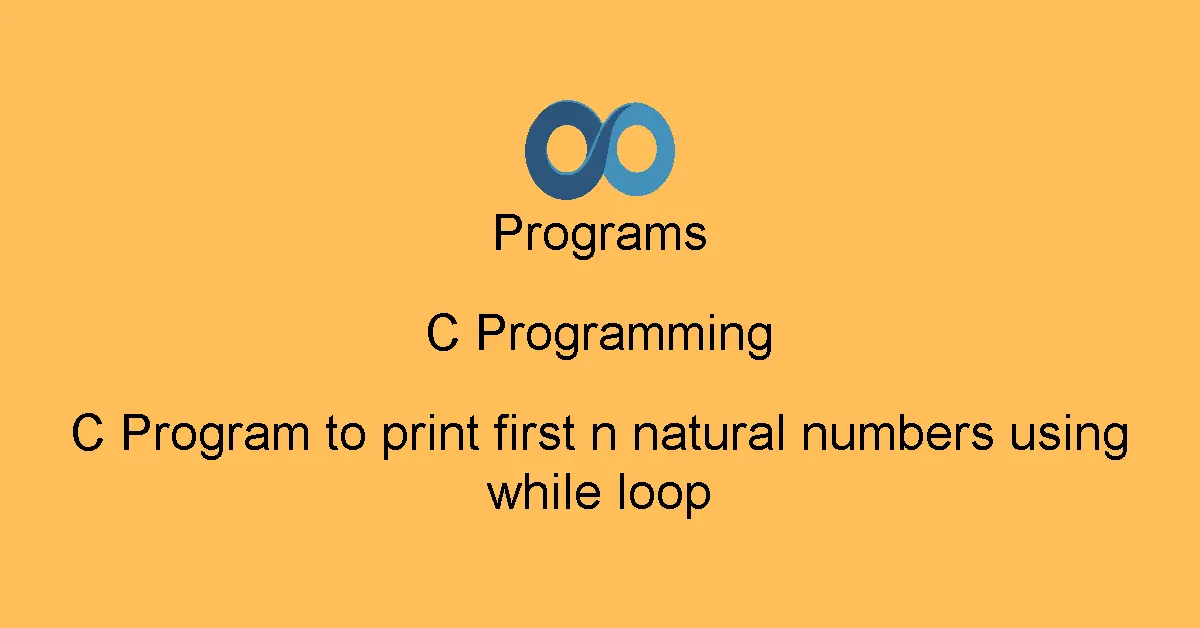 Programs

C Programming

C Program to print first n natural numbers using while loop